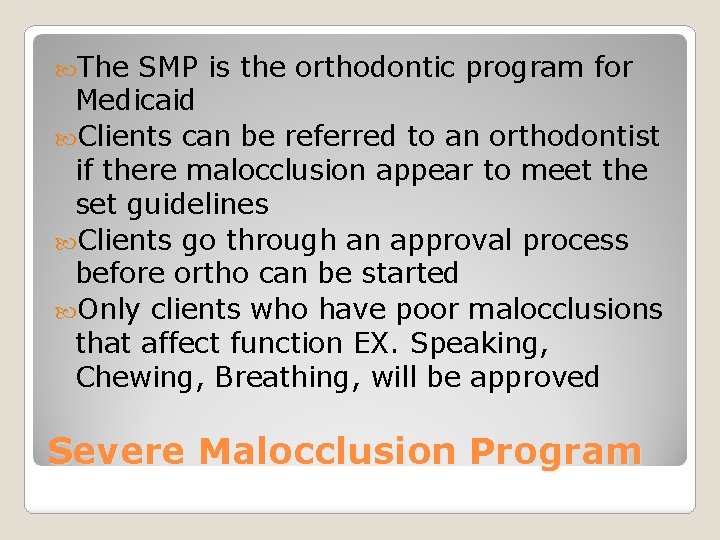 The SMP is the orthodontic program for Medicaid

Clients can be referred to an orthodontist if there malocclusion appear to meet the set guidelines

Clients go through an approval process before ortho can be started

Only clients who have poor malocclusions that affect function EX. Speaking, Chewing, Breathing, will be approved

Severe Malocclusion Program